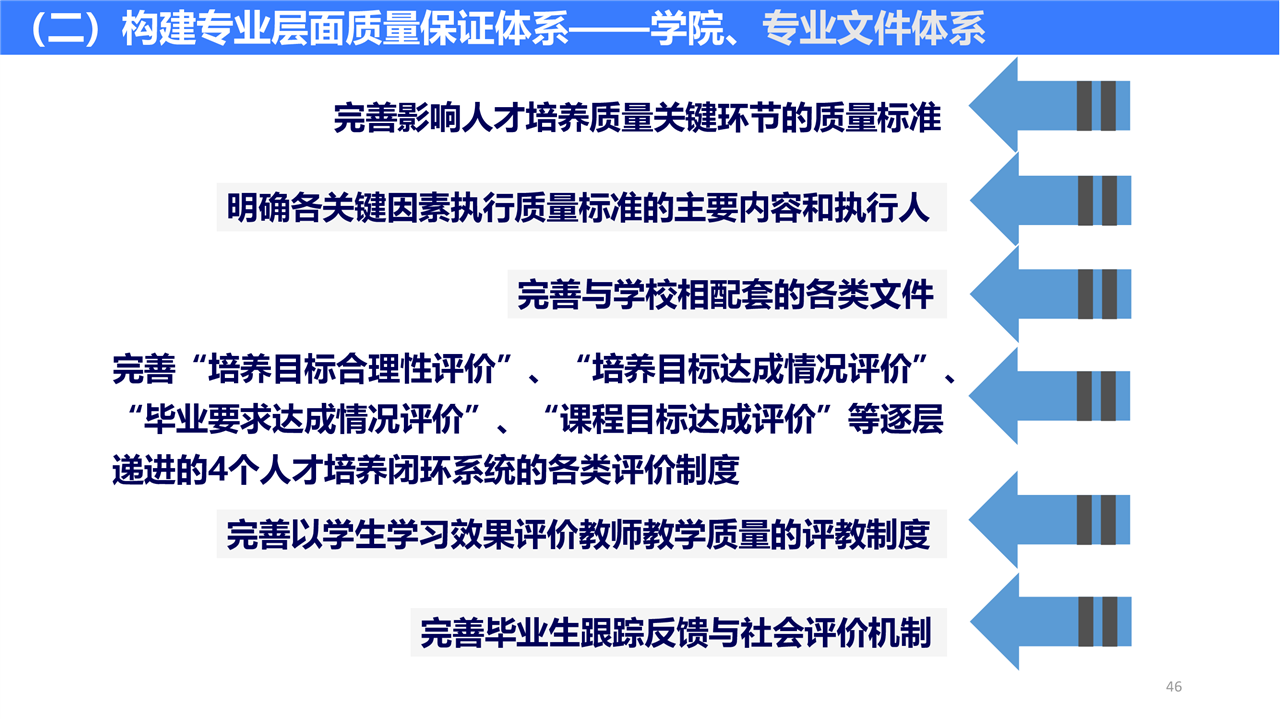 （二）构建专业层面质量保证体系——学院、专业文件体系

完善影响人才培养质量关键环节的质量标准

明确各关键因素执行质量标准的主要内容和执行人

完善与学校相配套的各类文件

完善“培养目标合理性评价”、“培养目标达成情况评价”、“毕业要求达成情况评价”、“课程目标达成评价”等逐层递进的4个人才培养闭环系统的各类评价制度

完善以学生学习效果评价教师教学质量的评教制度

完善毕业生跟踪反馈与社会评价机制

46